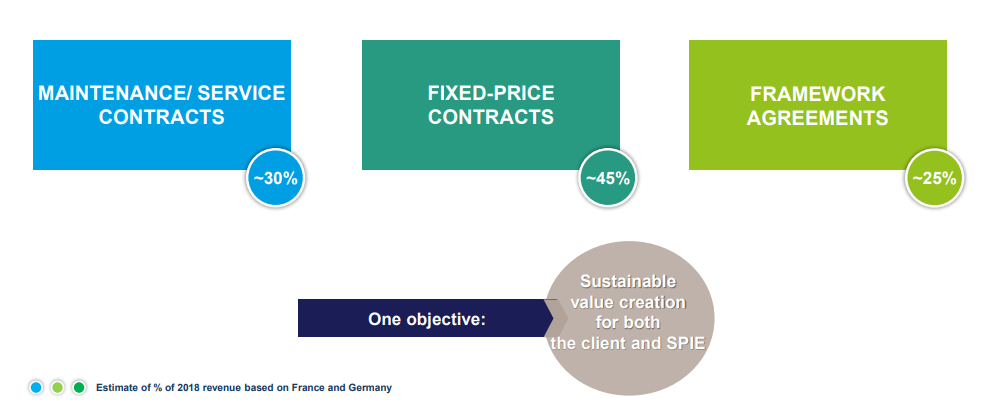 MAINTENANCE/ SERVICE CONTRACTS

~30%

FIXED-PRICE CONTRACTS

~45%

FRAMEWORK AGREEMENTS

~25%

One objective:

Sustainable value creation for both the client and SPIE

Estimate of % of 2018 revenue based on France and Germany